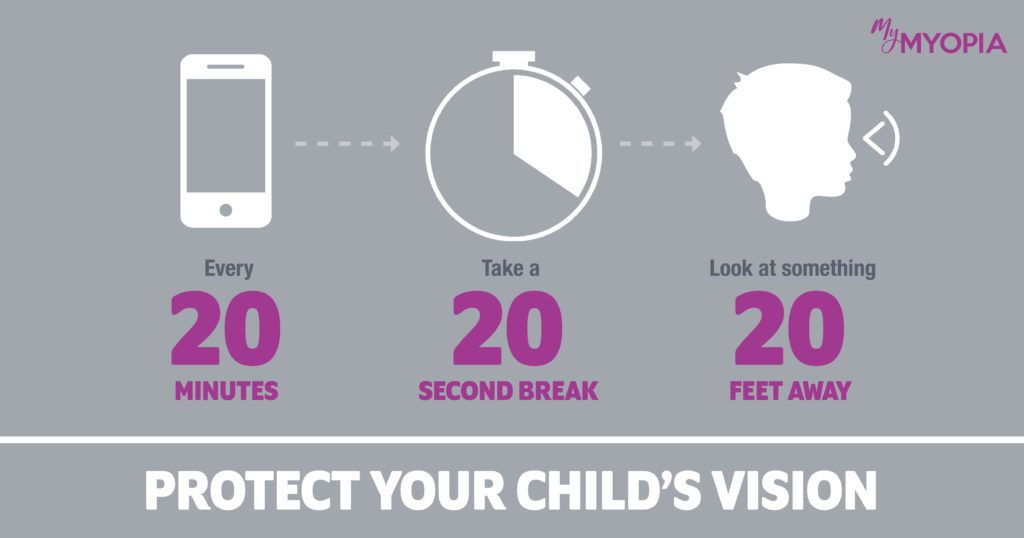 My MYOPIA

Every
20
MINUTES

Take a
20
SECOND BREAK

Look at something
20
FEET AWAY

PROTECT YOUR CHILD'S VISION